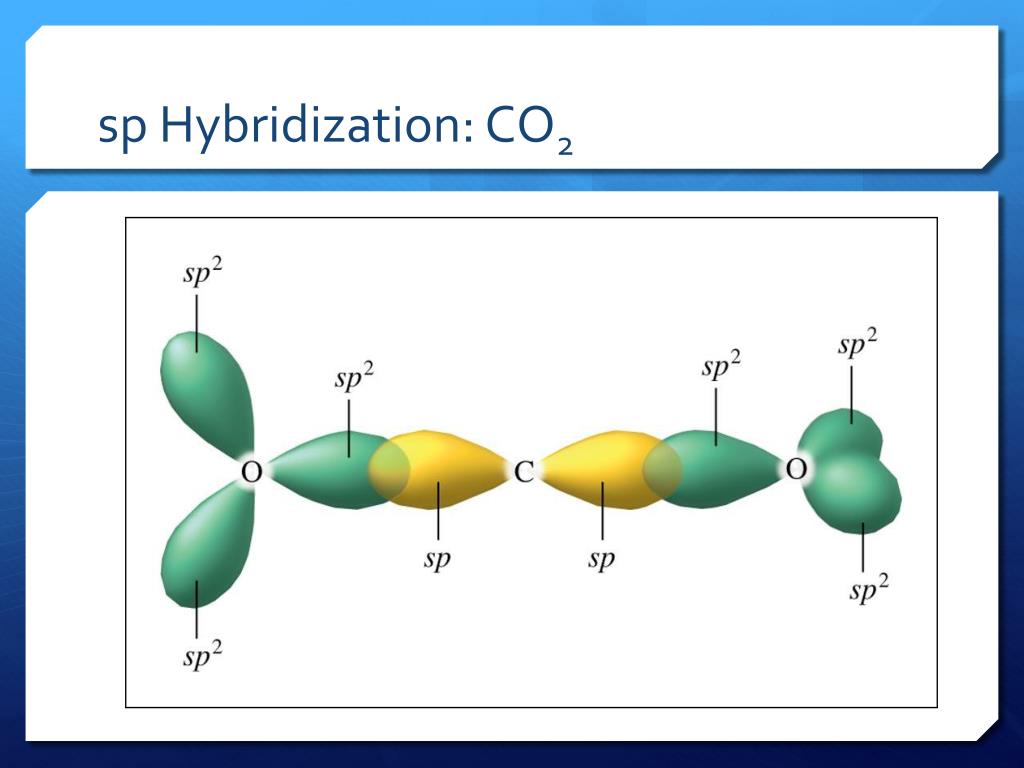 sp Hybridization: $CO_2$

$sp^2$

$sp^2$

$sp^2$

$sp^2$

O

C

O

$sp$

$sp$

$sp^2$

$sp^2$